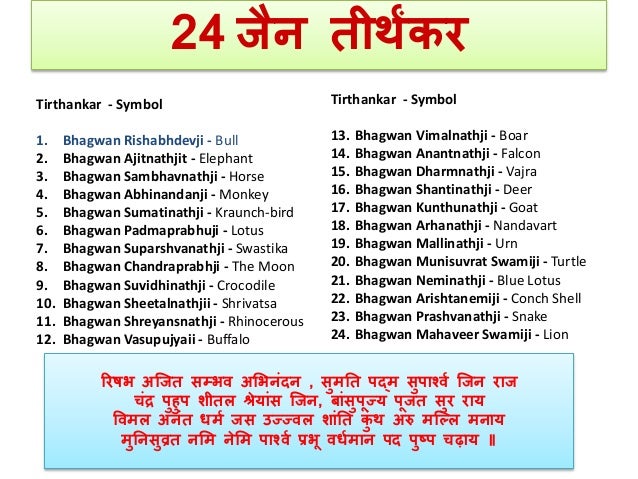 24 जैन तीर्थंकर

Tirthankar - Symbol

1. Bhagwan Rishabhdevji - Bull
2. Bhagwan Ajitnathjit - Elephant
3. Bhagwan Sambhavnathji - Horse
4. Bhagwan Abhinandanji - Monkey
5. Bhagwan Sumatinathji - Kraunch-bird
6. Bhagwan Padmaprabhuji - Lotus
7. Bhagwan Suparshvanathji - Swastika
8. Bhagwan Chandraprabhji - The Moon
9. Bhagwan Suvidhinathji - Crocodile
10. Bhagwan Sheetalnathjii - Shrivatsa
11. Bhagwan Shreyansnathji - Rhinocerous
12. Bhagwan Vasupujyaii - Buffalo

Tirthankar - Symbol

13. Bhagwan Vimalnathji - Boar
14. Bhagwan Anantnathji - Falcon
15. Bhagwan Dharmnathji - Vajra
16. Bhagwan Shantinathji - Deer
17. Bhagwan Kunthunathji - Goat
18. Bhagwan Arhanathji - Nandavart
19. Bhagwan Mallinathji - Urn
20. Bhagwan Munisuvrat Swamiji - Turtle
21. Bhagwan Neminathji - Blue Lotus
22. Bhagwan Arishtanemiji - Conch Shell
23. Bhagwan Prashvanathji - Snake
24. Bhagwan Mahaveer Swamiji - Lion

रिषभ अजित सम्भव अभिनंदन , सुमति पद्म सुपार्श्व जिन राज
चंद्र पुहुप शीतल श्रेयांस जिन, बांसुपूज्य पूजत सुर राय
विमल अनंत धर्म जस उज्ज्वल शांति कुंथ अरु मल्लि मनाय
मुनिसुव्रत नमि नेमि पार्श्व प्रभू वर्धमान पद पुष्प चढ़ाय ॥